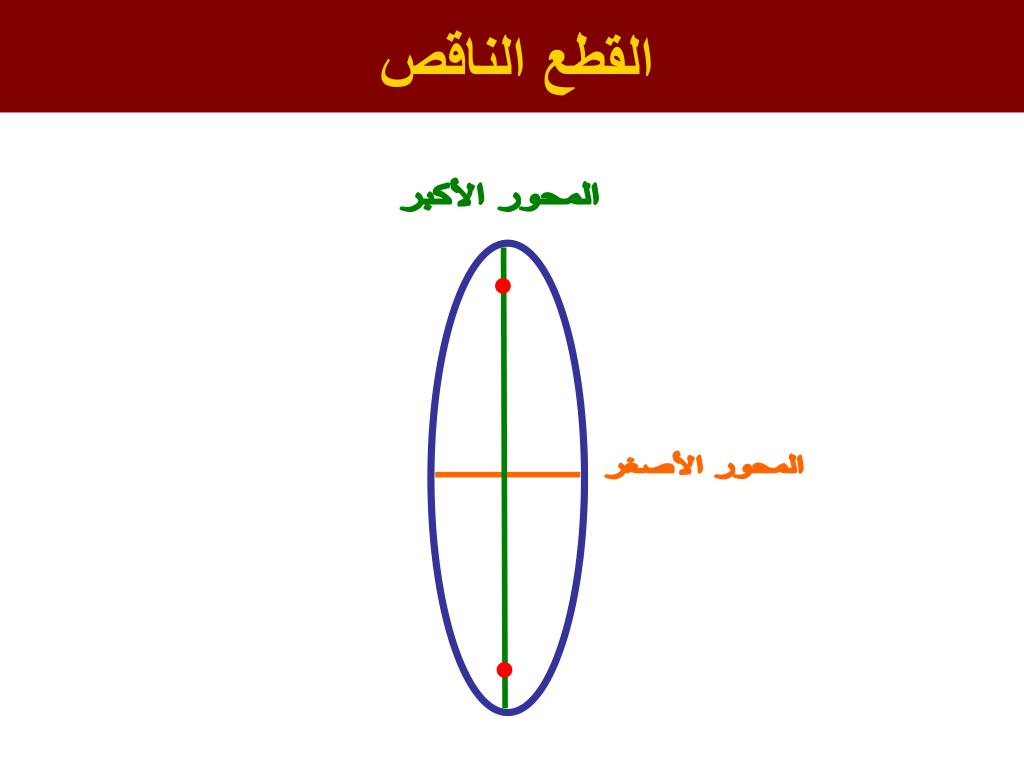 القطع الناقص

المحور الأكبر

المحور الأصغر